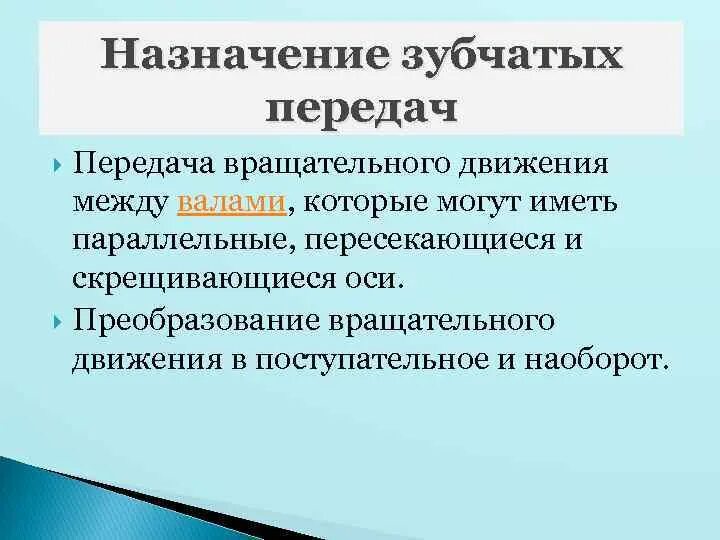 Назначение зубчатых передач

Передача вращательного движения между валами, которые могут иметь параллельные, пересекающиеся и скрещивающиеся оси.

Преобразование вращательного движения в поступательное и наоборот.